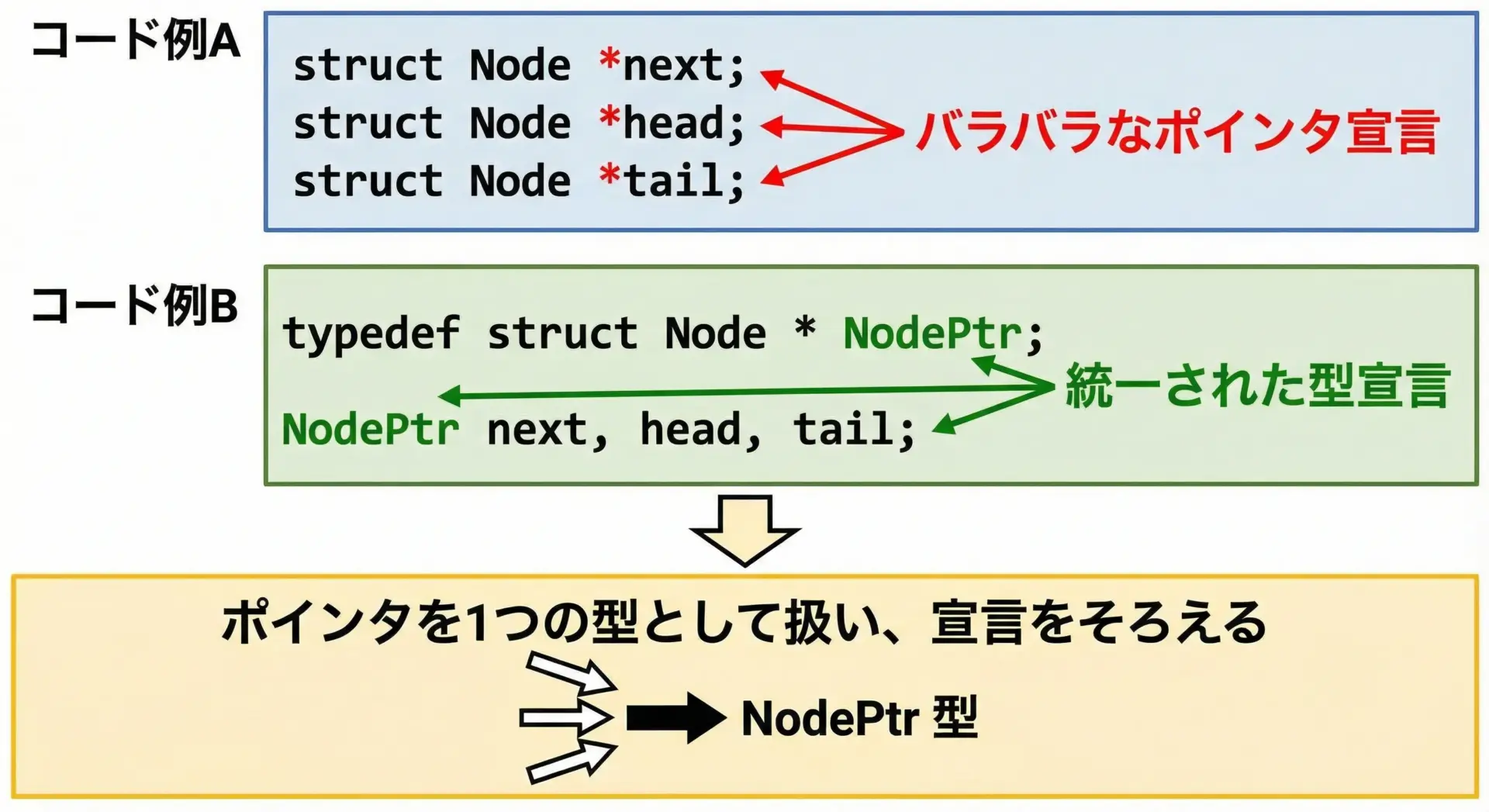 コード例A

struct Node *next;
struct Node *head;
struct Node *tail;

バラバラなポインタ宣言

コード例B

typedef struct Node * NodePtr;

統一された型宣言

NodePtr next, head, tail;

ポインタを1つの型として扱い、宣言をそろえる

NodePtr 型